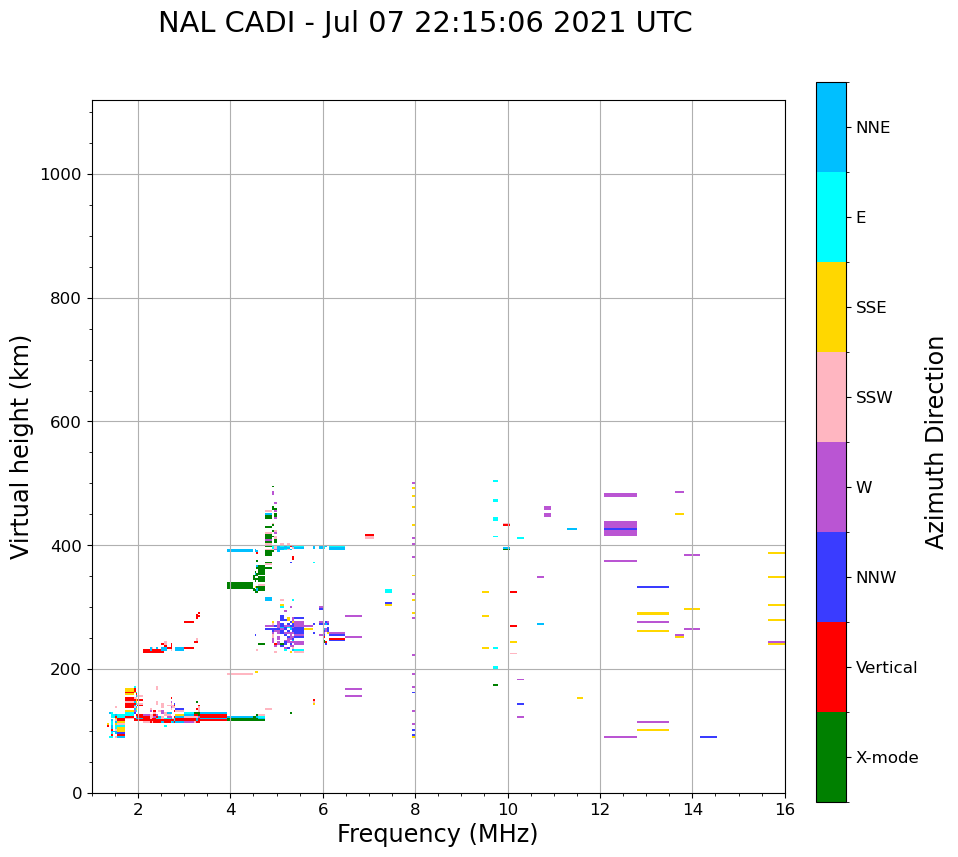 NAL CADI - Jul 07 22:15:06 2021 UTC

Virtual height (km)

1000
800
600
400
200
0

2 4 6 8 10 12 14 16

Frequency (MHz)

NNE
E
SSE
SSW
W
NNW
Vertical
X-mode

Azimuth Direction